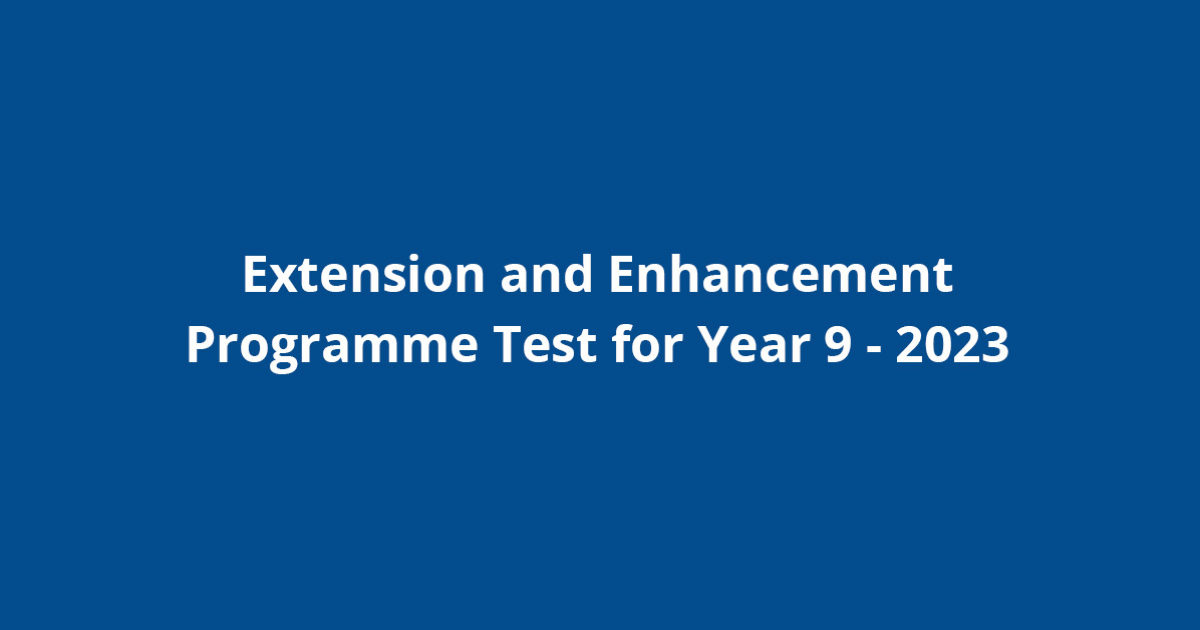 Extension and Enhancement Programme Test for Year 9 - 2023